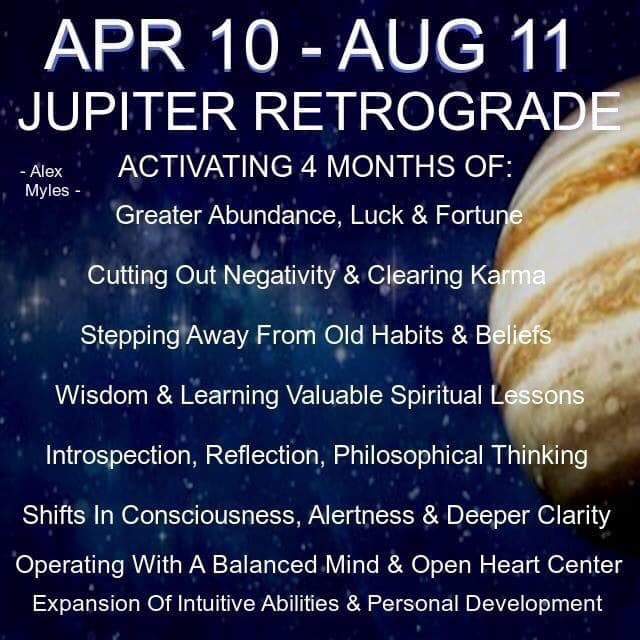 APR 10 - AUG 11
JUPITER RETROGRADE

- Alex Myles -

ACTIVATING 4 MONTHS OF:

Greater Abundance, Luck & Fortune

Cutting Out Negativity & Clearing Karma

Stepping Away From Old Habits & Beliefs

Wisdom & Learning Valuable Spiritual Lessons

Introspection, Reflection, Philosophical Thinking

Shifts In Consciousness, Alertness & Deeper Clarity

Operating With A Balanced Mind & Open Heart Center

Expansion Of Intuitive Abilities & Personal Development